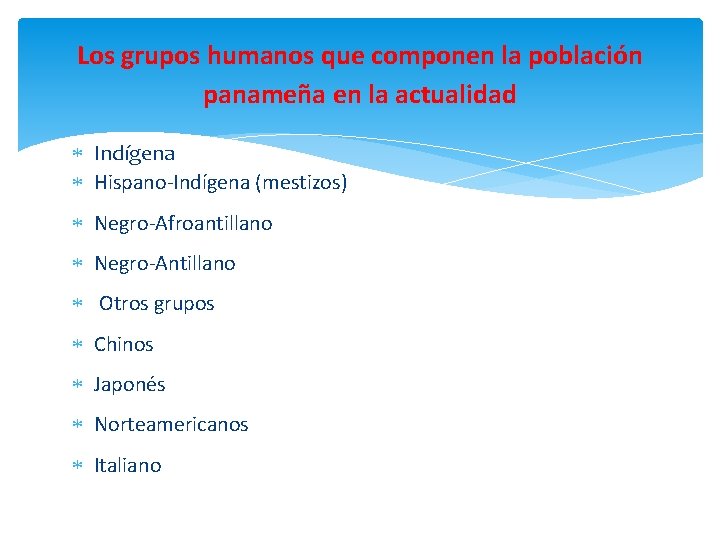 Los grupos humanos que componen la población panameña en la actualidad

* Indígena
* Hispano-Indígena (mestizos)
* Negro-Afroantillano
* Negro-Antillano
* Otros grupos
* Chinos
* Japonés
* Norteamericanos
* Italiano